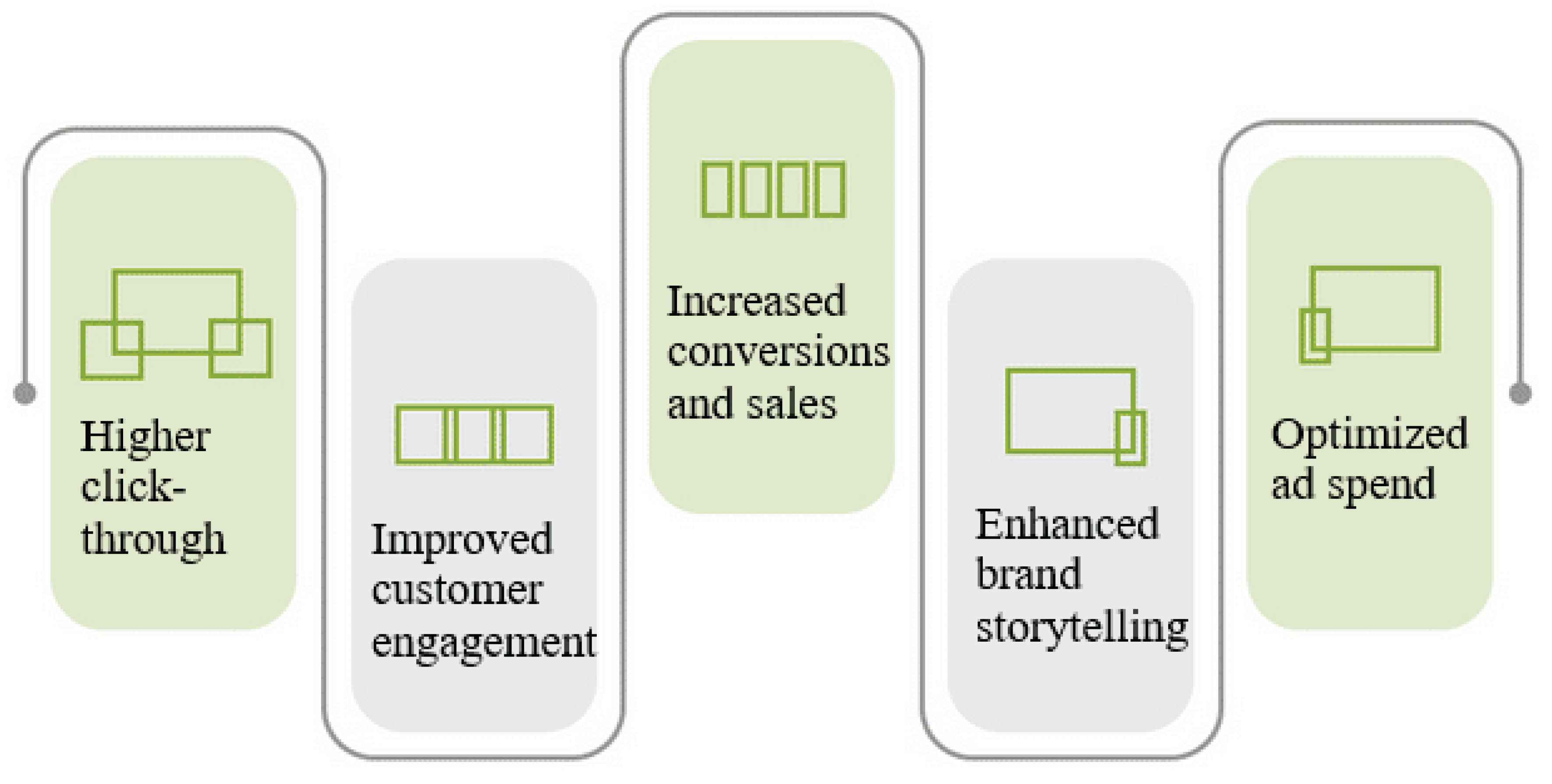 Higher click-through

Improved customer engagement

Increased conversions and sales

Enhanced brand storytelling

Optimized ad spend